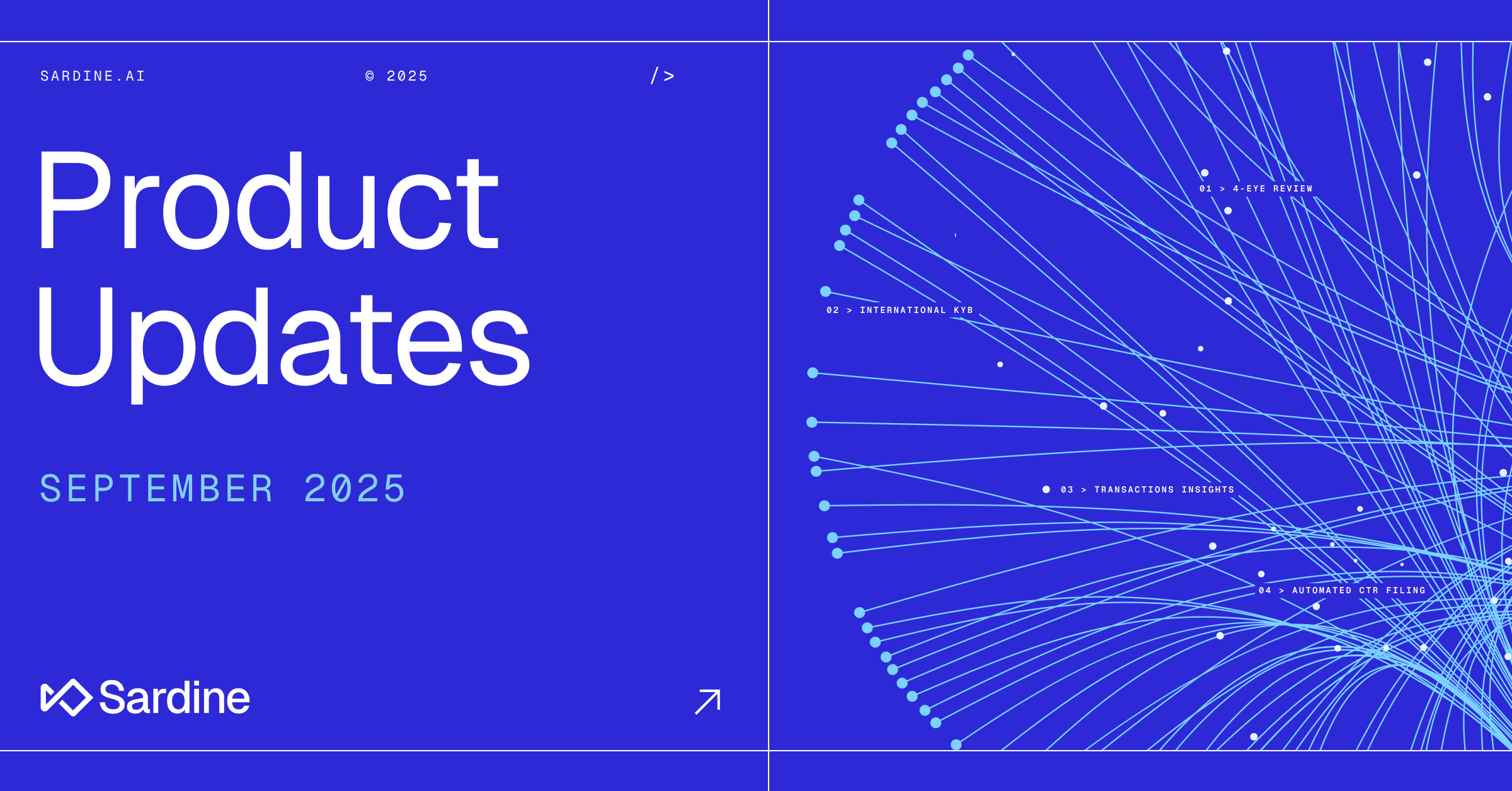 SARDINE.AI © 2025 />

Product Updates

SEPTEMBER 2025

Sardine

01 > 4-EYE REVIEW

02 > INTERNATIONAL KYB

03 > TRANSACTIONS INSIGHTS

04 > AUTOMATED CTR FILING